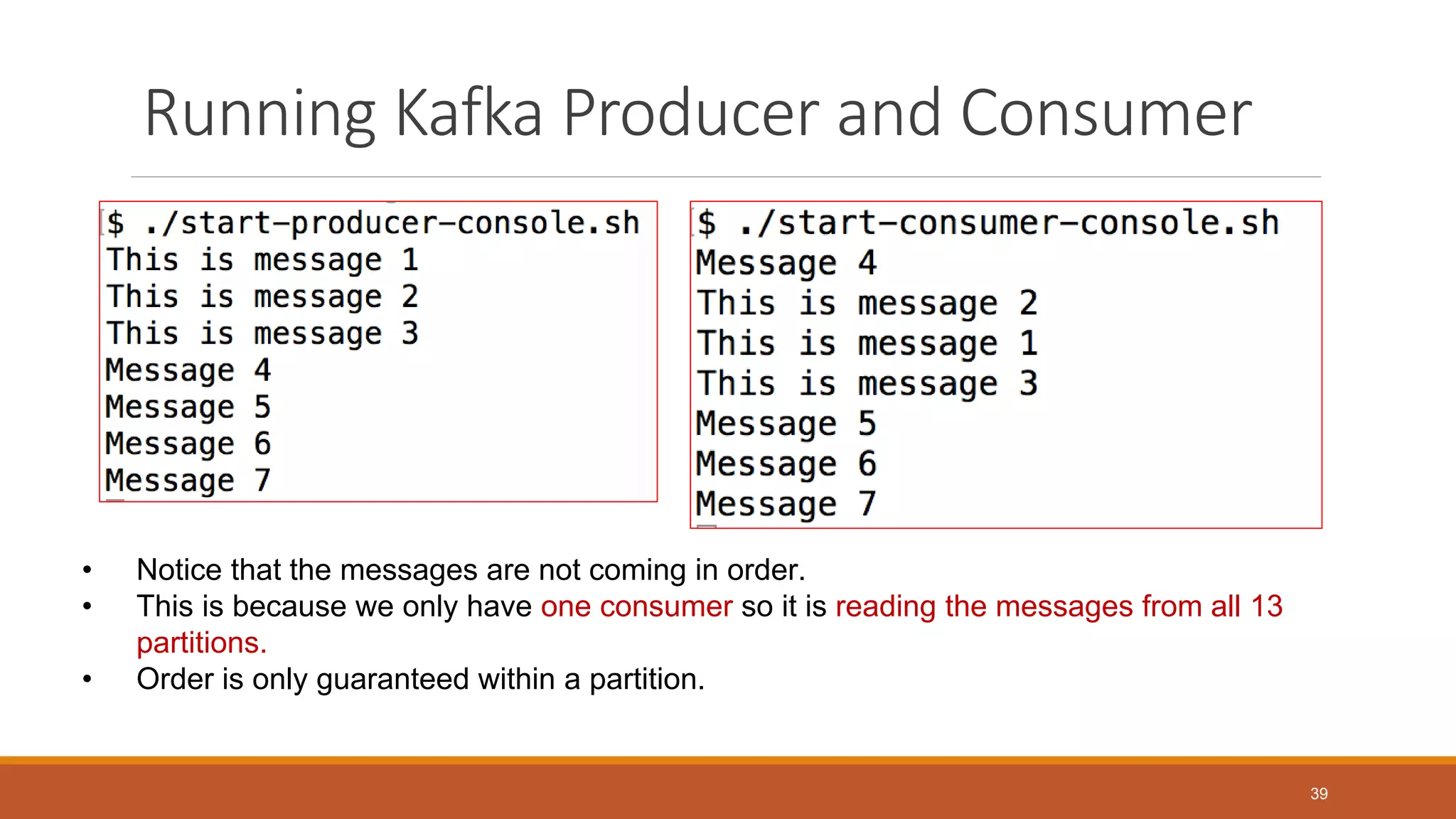 Running Kafka Producer and Consumer

$ ./start-producer-console.sh
This is message 1
This is message 2
This is message 3
Message 4
Message 5
Message 6
Message 7

$ ./start-consumer-console.sh
Message 4
This is message 2
This is message 1
This is message 3
Message 5
Message 6
Message 7

• Notice that the messages are not coming in order.
• This is because we only have one consumer so it is reading the messages from all 13 partitions.
• Order is only guaranteed within a partition.

39